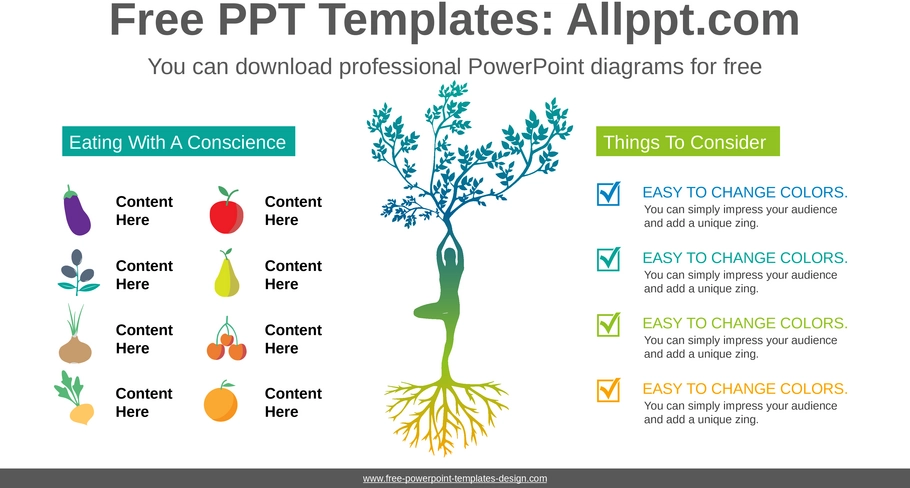 Free PPT Templates: Allppt.com

You can download professional PowerPoint diagrams for free

Eating With A Conscience

Content Here

Content Here

Content Here

Content Here

Content Here

Content Here

Content Here

Content Here

Things To Consider

EASY TO CHANGE COLORS.
You can simply impress your audience and add a unique zing.

EASY TO CHANGE COLORS.
You can simply impress your audience and add a unique zing.

EASY TO CHANGE COLORS.
You can simply impress your audience and add a unique zing.

EASY TO CHANGE COLORS.
You can simply impress your audience and add a unique zing.

www.free-powerpoint-templates-design.com